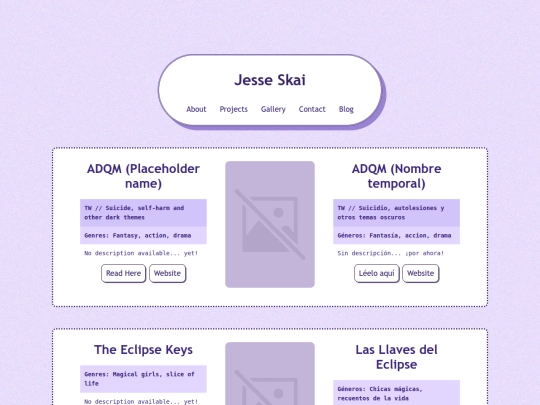 Jesse Skai

About Projects Gallery Contact Blog

ADQM (Placeholder name)

TW // Suicide, self-harm and other dark themes

Genres: Fantasy, action, drama

No description available... yet!

Read Here Website

ADQM (Nombre temporal)

TW // Suicidio, autolesiones y otros temas oscuros

Géneros: Fantasía, accion, drama

Sin descripción... ¡por ahora!

Léelo aquí Website

The Eclipse Keys

Genres: Magical girls, slice of life

No description available... yet!

Las Llaves del Eclipse

Géneros: Chicas mágicas, recuentos de la vida